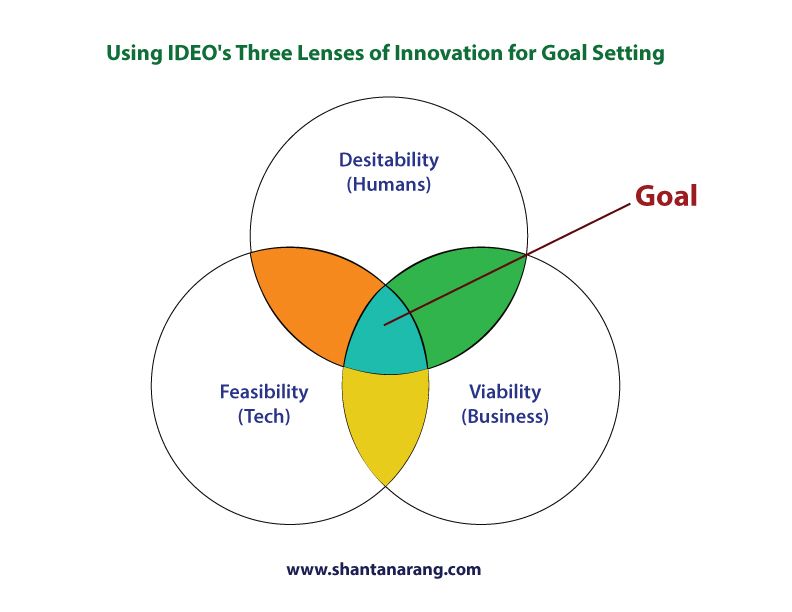 Using IDEO's Three Lenses of Innovation for Goal Setting

Desitability
(Humans)

Goal

Feasibility
(Tech)

Viability
(Business)

www.shantanarang.com